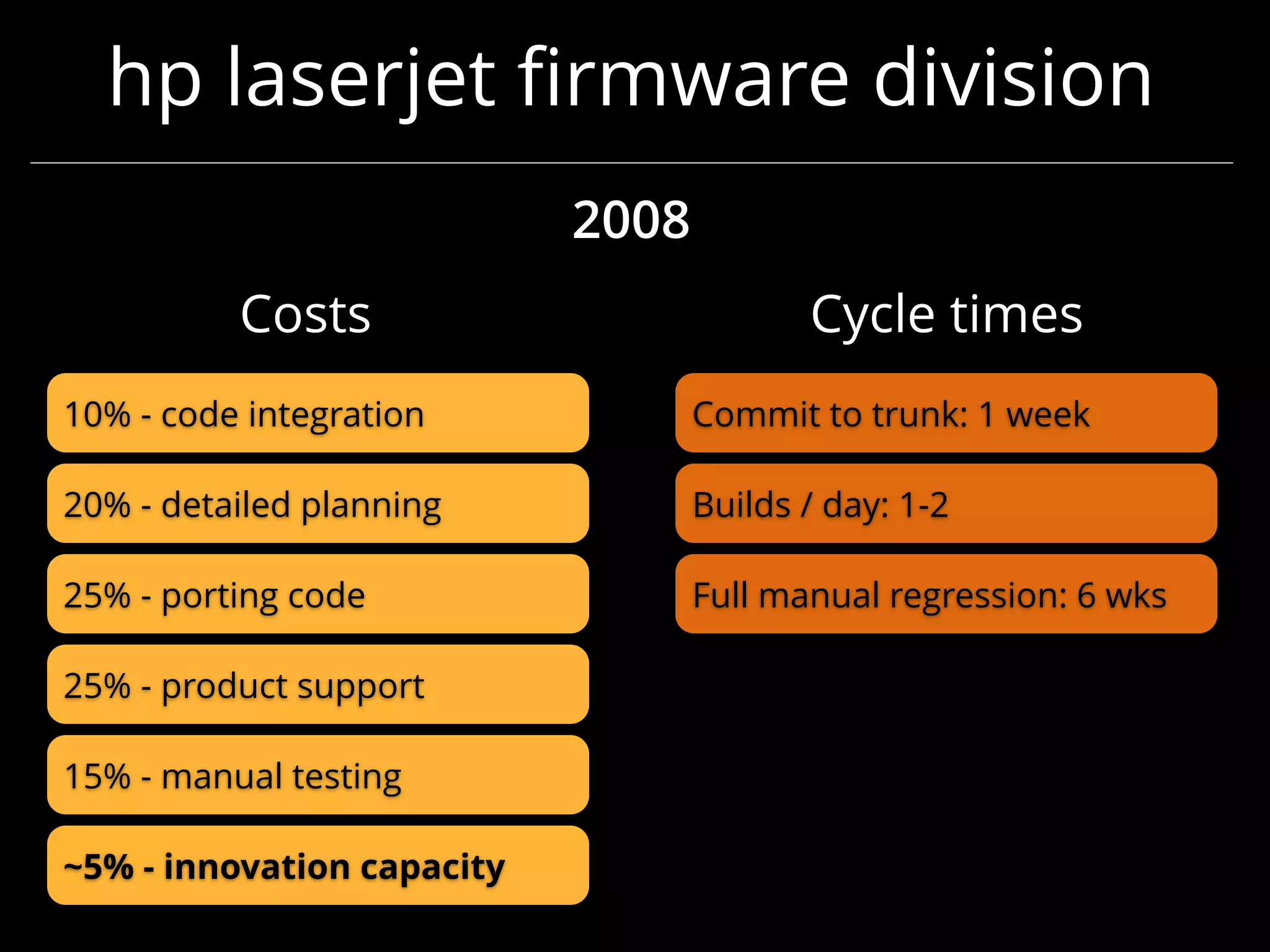 hp laserjet firmware division

2008

Costs

10% - code integration

20% - detailed planning

25% - porting code

25% - product support

15% - manual testing

~5% - innovation capacity

Cycle times

Commit to trunk: 1 week

Builds / day: 1-2

Full manual regression: 6 wks